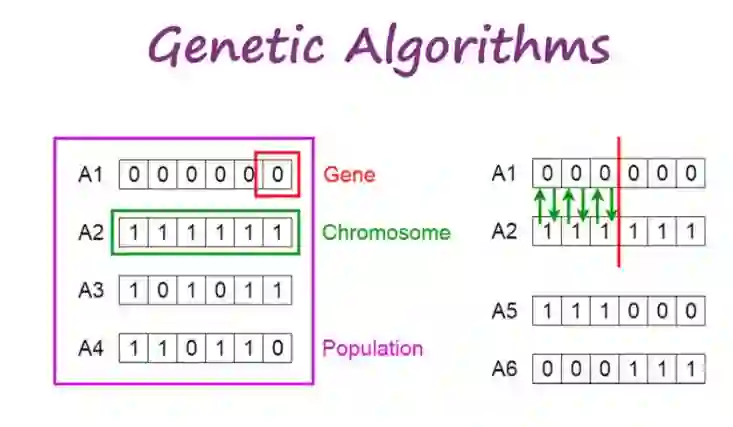 Genetic Algorithms

A1 0 0 0 0 0 0 Gene

A2 1 1 1 1 1 1 Chromosome

A3 1 0 1 0 1 1

A4 1 1 0 1 1 0 Population

A1 0 0 0 0 0 0

A2 1 1 1 1 1 1

A5 1 1 1 0 0 0

A6 0 0 0 1 1 1